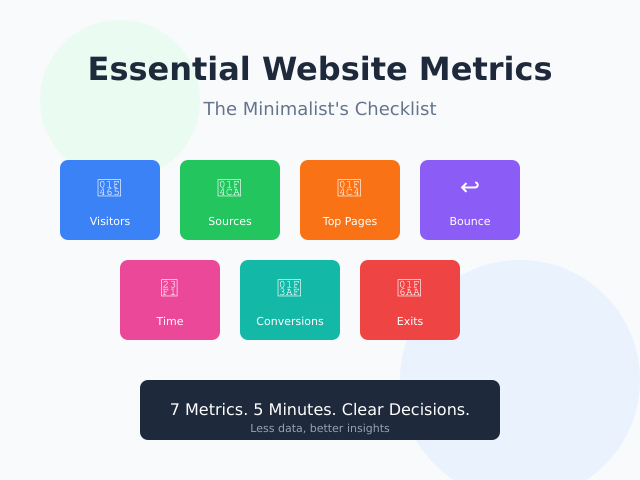 Essential Website Metrics

The Minimalist's Checklist

Visitors

Sources

Top Pages

↩

Bounce

Time

Conversions

Exits

7 Metrics. 5 Minutes. Clear Decisions.

Less data, better insights